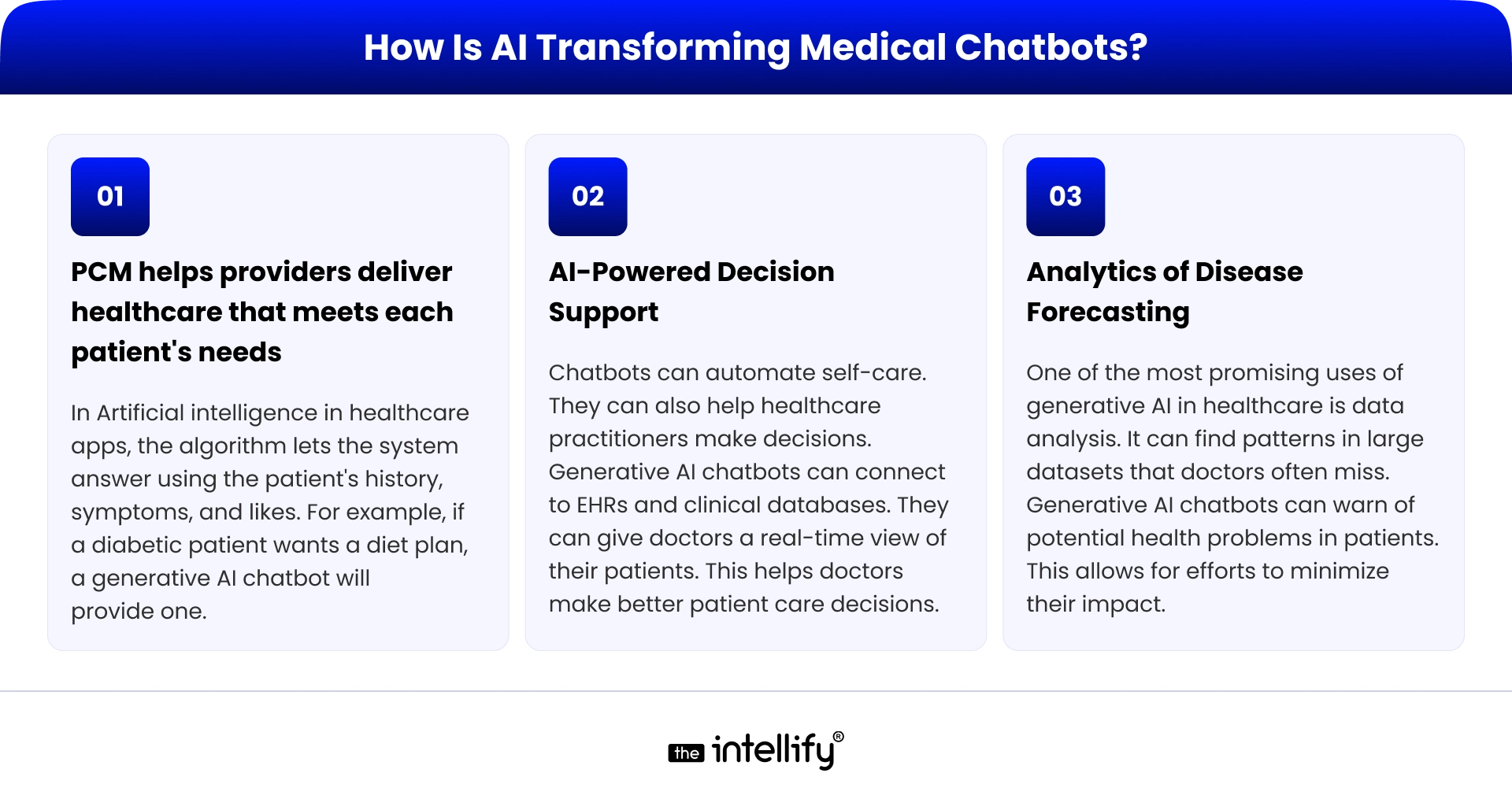 How Is AI Transforming Medical Chatbots?

01

PCM helps providers deliver healthcare that meets each patient's needs

In Artificial intelligence in healthcare apps, the algorithm lets the system answer using the patient's history, symptoms, and likes. For example, if a diabetic patient wants a diet plan, a generative AI chatbot will provide one.

02

AI-Powered Decision Support

Chatbots can automate self-care. They can also help healthcare practitioners make decisions. Generative AI chatbots can connect to EHRs and clinical databases. They can give doctors a real-time view of their patients. This helps doctors make better patient care decisions.

03

Analytics of Disease Forecasting

One of the most promising uses of generative AI in healthcare is data analysis. It can find patterns in large datasets that doctors often miss. Generative AI chatbots can warn of potential health problems in patients. This allows for efforts to minimize their impact.

the intellify®